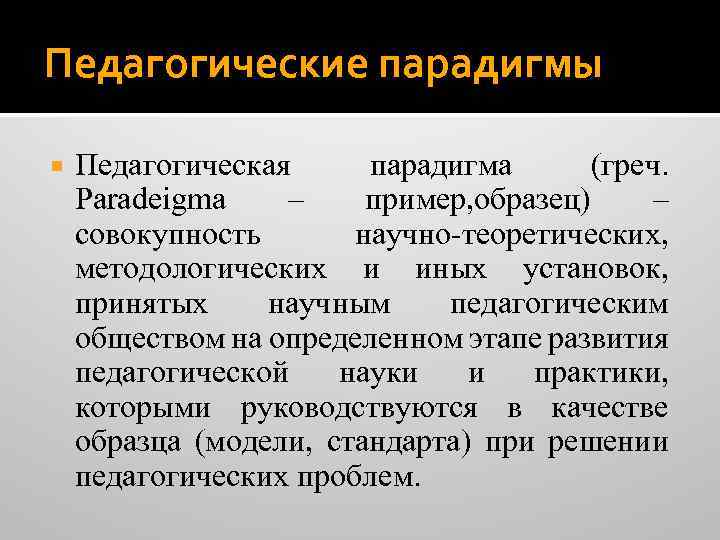 Педагогические парадигмы

Педагогическая парадигма (греч. Paradeigma – пример,образец) – совокупность научно-теоретических, методологических и иных установок, принятых научным педагогическим обществом на определенном этапе развития педагогической науки и практики, которыми руководствуются в качестве образца (модели, стандарта) при решении педагогических проблем.